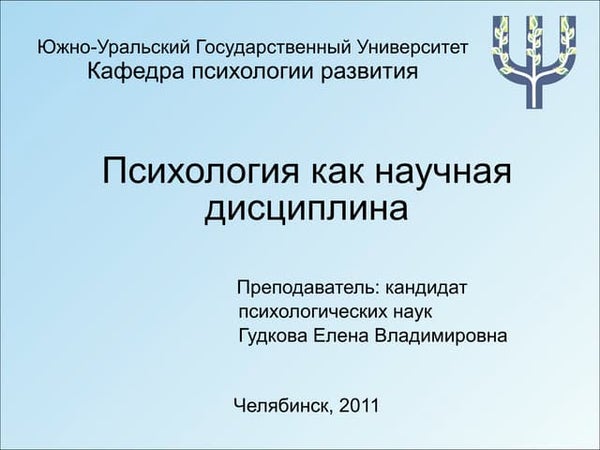 Южно-Уральский Государственный Университет
Кафедра психологии развития

Психология как научная дисциплина

Преподаватель: кандидат психологических наук
Гудкова Елена Владимировна

Челябинск, 2011